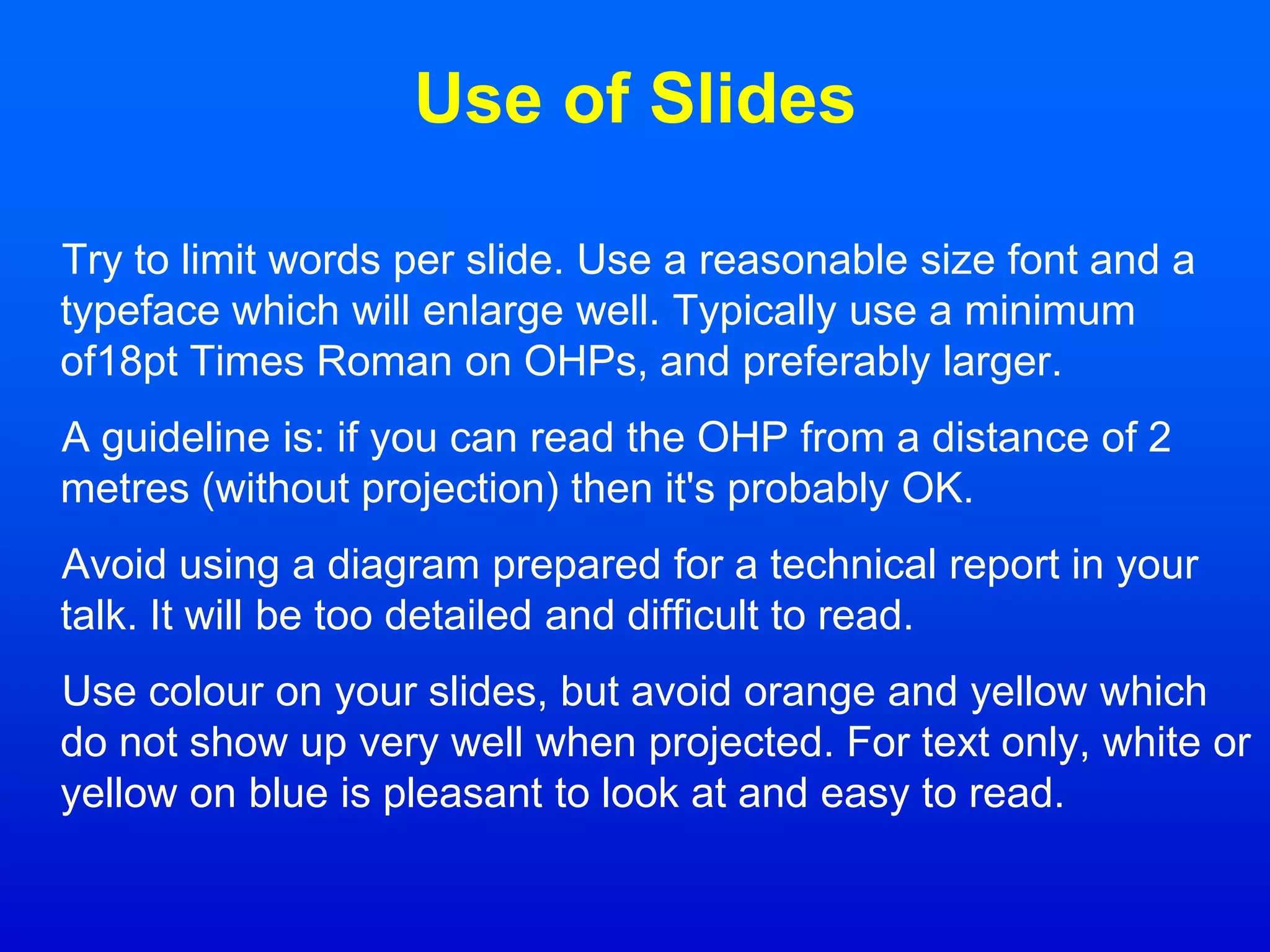 Use of Slides

Try to limit words per slide. Use a reasonable size font and a typeface which will enlarge well. Typically use a minimum of18pt Times Roman on OHPs, and preferably larger.

A guideline is: if you can read the OHP from a distance of 2 metres (without projection) then it's probably OK.

Avoid using a diagram prepared for a technical report in your talk. It will be too detailed and difficult to read.

Use colour on your slides, but avoid orange and yellow which do not show up very well when projected. For text only, white or yellow on blue is pleasant to look at and easy to read.